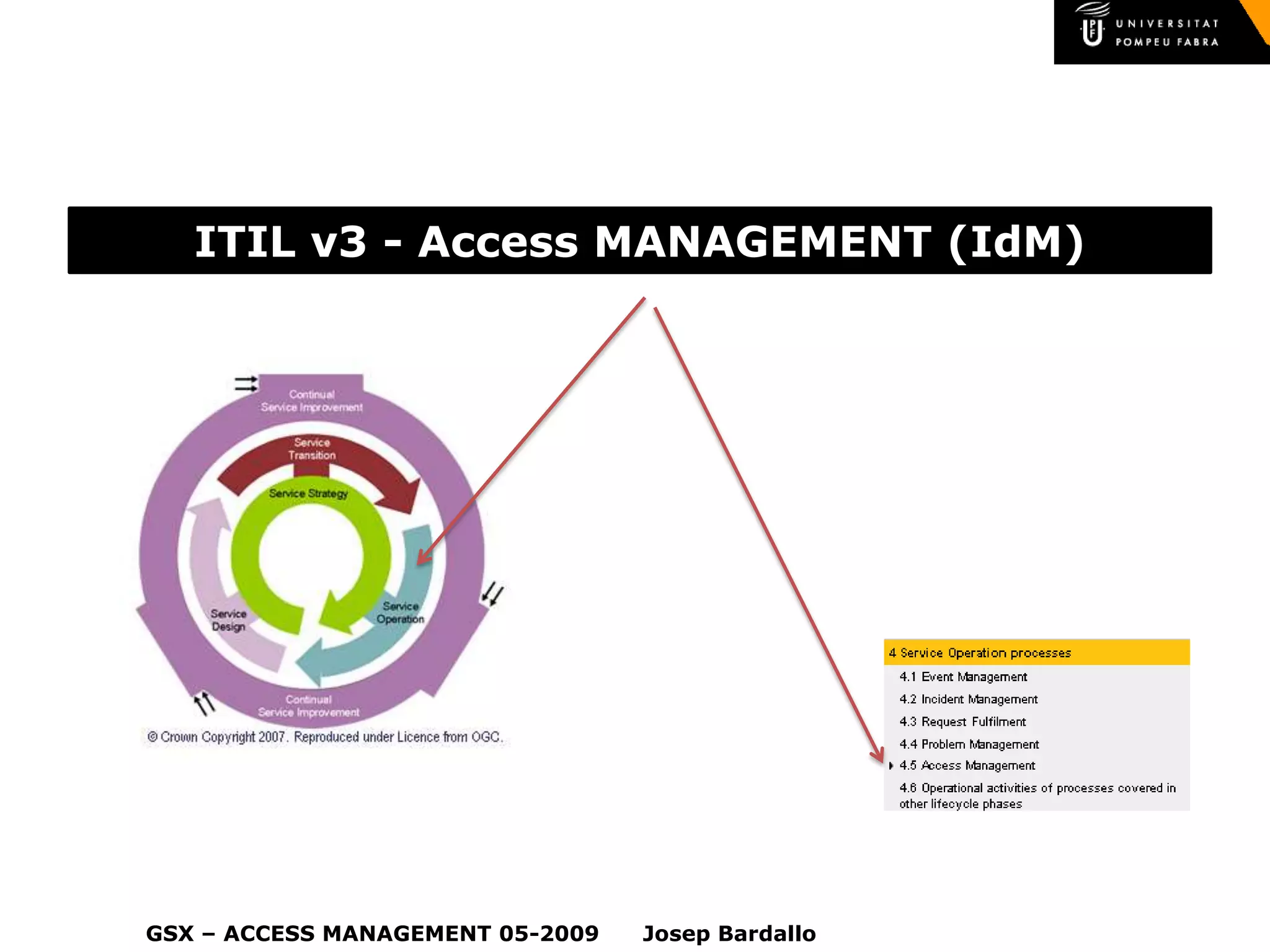 UNIVERSITAT POMPEU FABRA

ITIL v3 - Access MANAGEMENT (IdM)

Continual Service Improvement

Service Transition

Service Strategy

Service Design

Service Operation

Continual Service Improvement

© Crown Copyright 2007. Reproduced under Licence from OGC.

4 Service Operation processes
4.1 Event Management
4.2 Incident Management
4.3 Request Fulfilment
4.4 Problem Management
4.5 Access Management
4.6 Operational activities of processes covered in other lifecycle phases

GSX – ACCESS MANAGEMENT 05-2009 Josep Bardallo